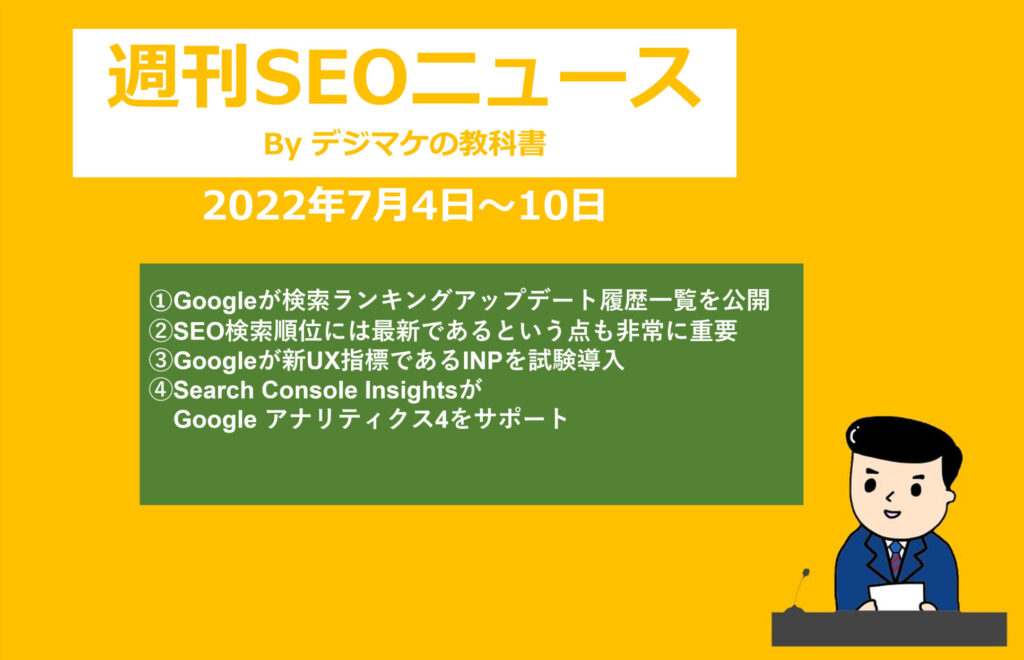 週刊SEOニュース
By デジマケの教科書

2022年7月4日～10日

①Googleが検索ランキングアップデート履歴一覧を公開
②SEO検索順位には最新であるという点も非常に重要
③Googleが新UX指標であるINPを試験導入
④Search Console Insightsが
Google アナリティクス4をサポート